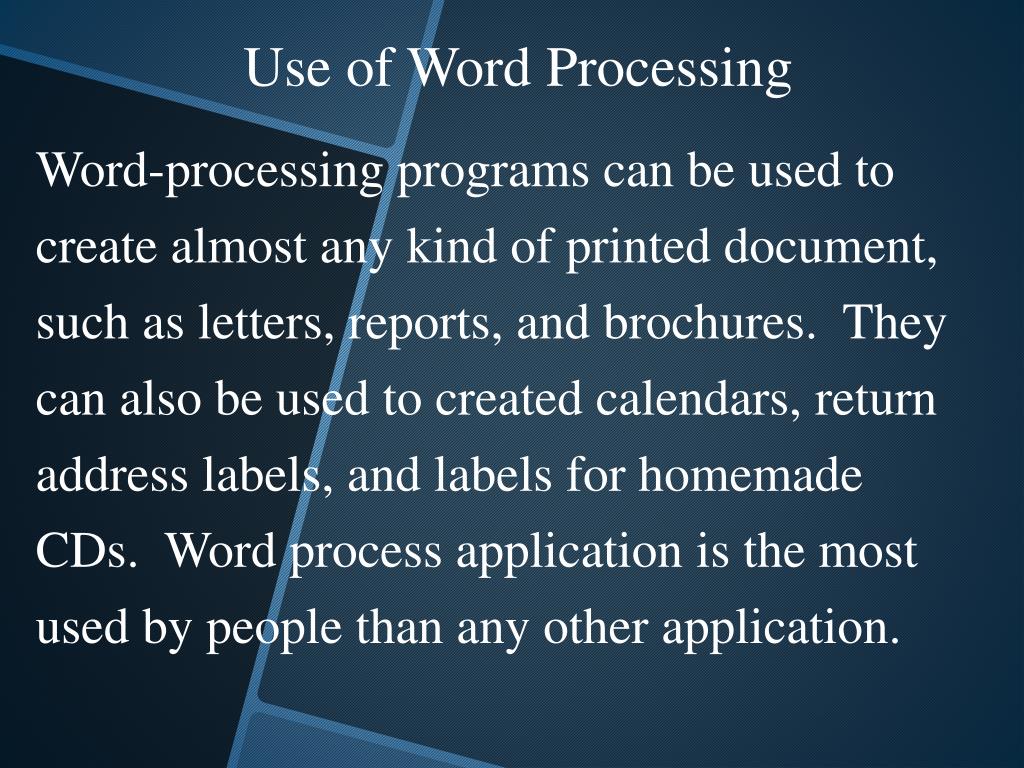 Use of Word Processing

Word-processing programs can be used to create almost any kind of printed document, such as letters, reports, and brochures.  They can also be used to created calendars, return address labels, and labels for homemade CDs.  Word process application is the most used by people than any other application.